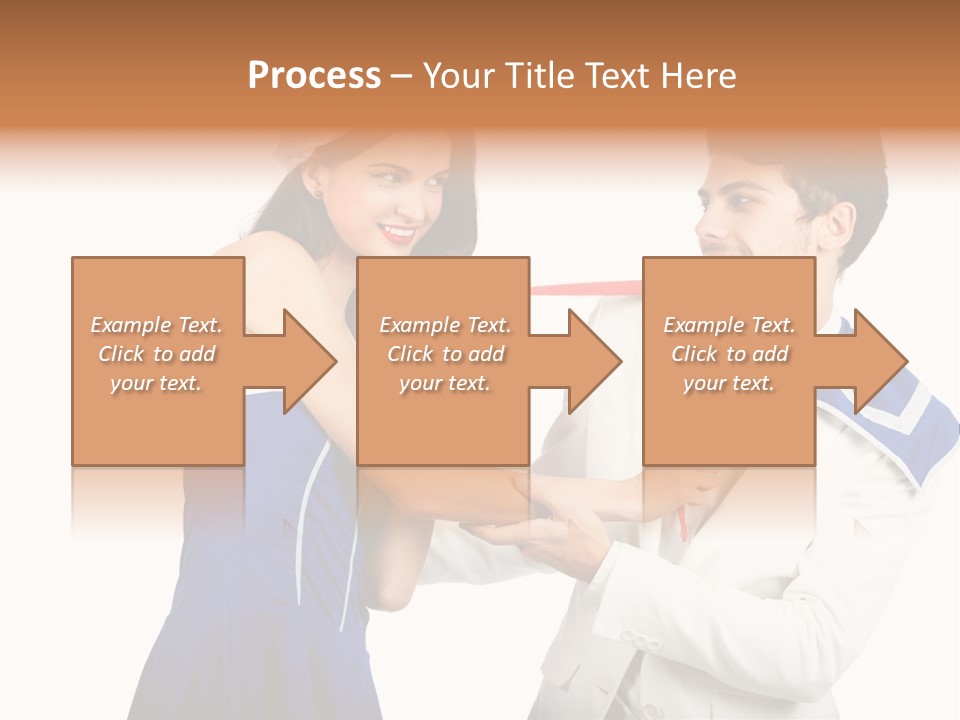 Process – Your Title Text Here

Example Text. Click to add your text.

Example Text. Click to add your text.

Example Text. Click to add your text.